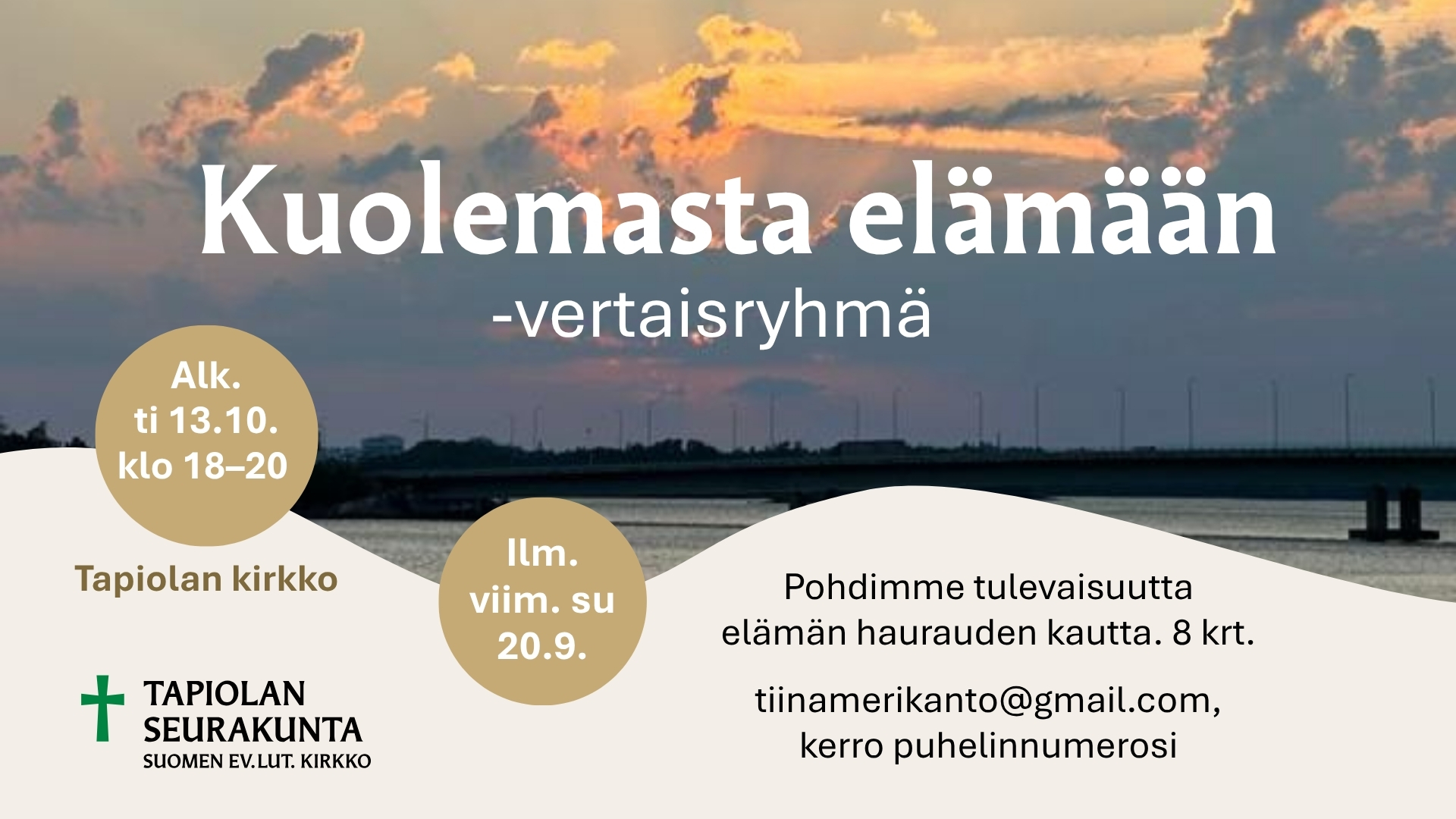 Kuolemasta elämään
-vertaisryhmä

Alk.
ti 13.10.
klo 18–20

Tapiolan kirkko

Ilm.
viim. su
20.9.

Pohdimme tulevaisuutta elämän haurauden kautta. 8 krt.

tiinamerikanto@gmail.com, kerro puhelinnumerosi

TAPIOLAN
SEURAKUNTA
SUOMEN EV.LUT. KIRKKO